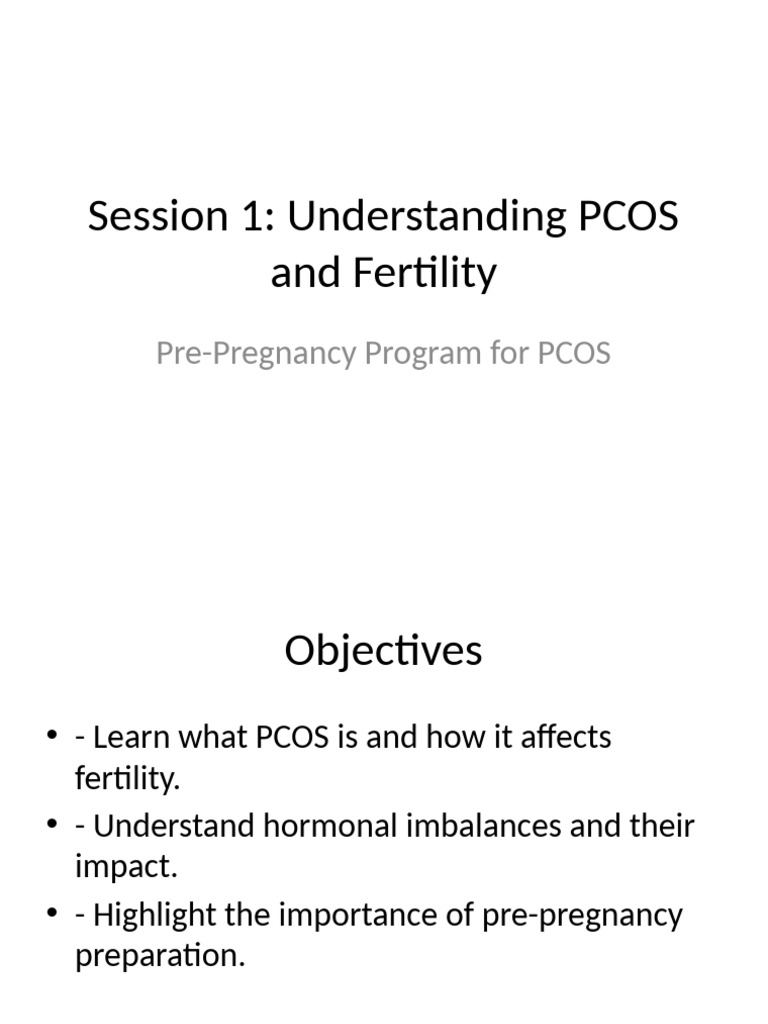 Session 1: Understanding PCOS and Fertility

Pre-Pregnancy Program for PCOS

Objectives

• - Learn what PCOS is and how it affects fertility.
• - Understand hormonal imbalances and their impact.
• - Highlight the importance of pre-pregnancy preparation.